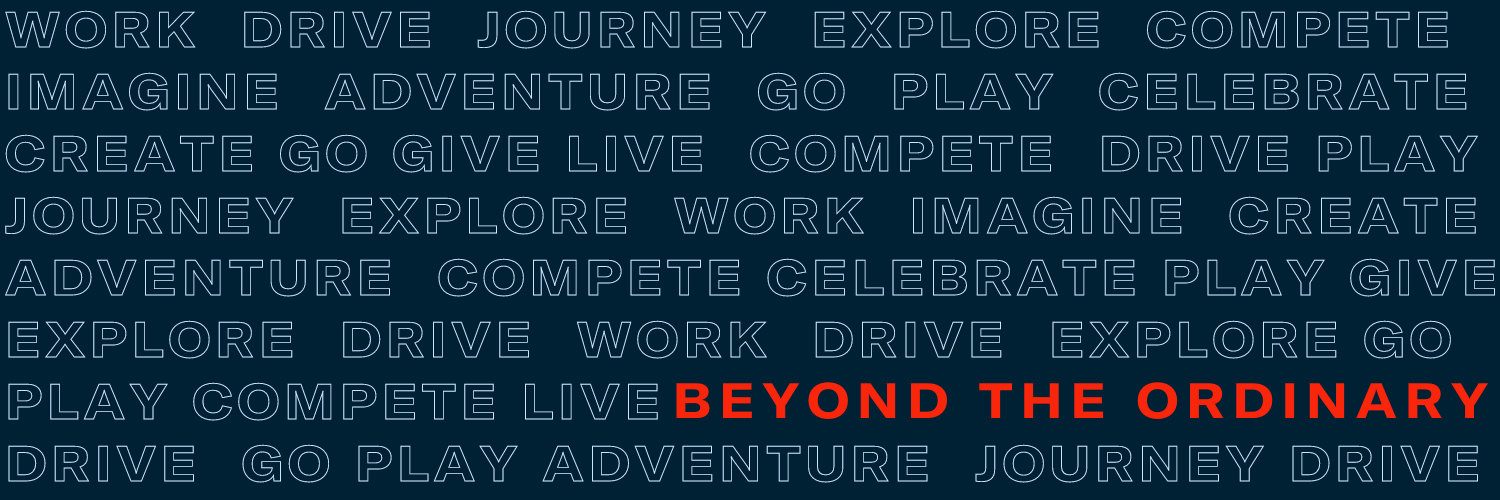 WORK DRIVE JOURNEY EXPLORE COMPETE

IMAGINE ADVENTURE GO PLAY CELEBRATE

CREATE GO GIVE LIVE COMPETE DRIVE PLAY

JOURNEY EXPLORE WORK IMAGINE CREATE

ADVENTURE COMPETE CELEBRATE PLAY GIVE

EXPLORE DRIVE WORK DRIVE EXPLORE GO

PLAY COMPETE LIVE BEYOND THE ORDINARY

DRIVE GO PLAY ADVENTURE JOURNEY DRIVE